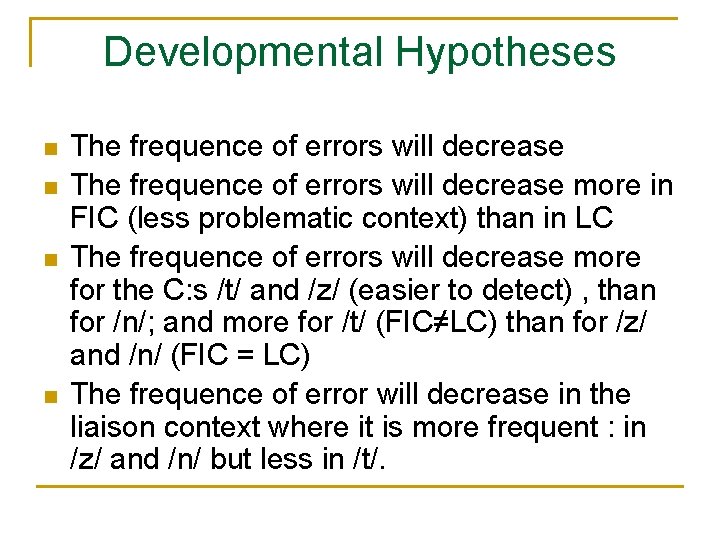 Developmental Hypotheses

- The frequence of errors will decrease
- The frequence of errors will decrease more in FIC (less problematic context) than in LC
- The frequence of errors will decrease more for the C:s /t/ and /z/ (easier to detect) , than for /n/; and more for /t/ (FIC≠LC) than for /z/ and /n/ (FIC = LC)
- The frequence of error will decrease in the liaison context where it is more frequent : in /z/ and /n/ but less in /t/.